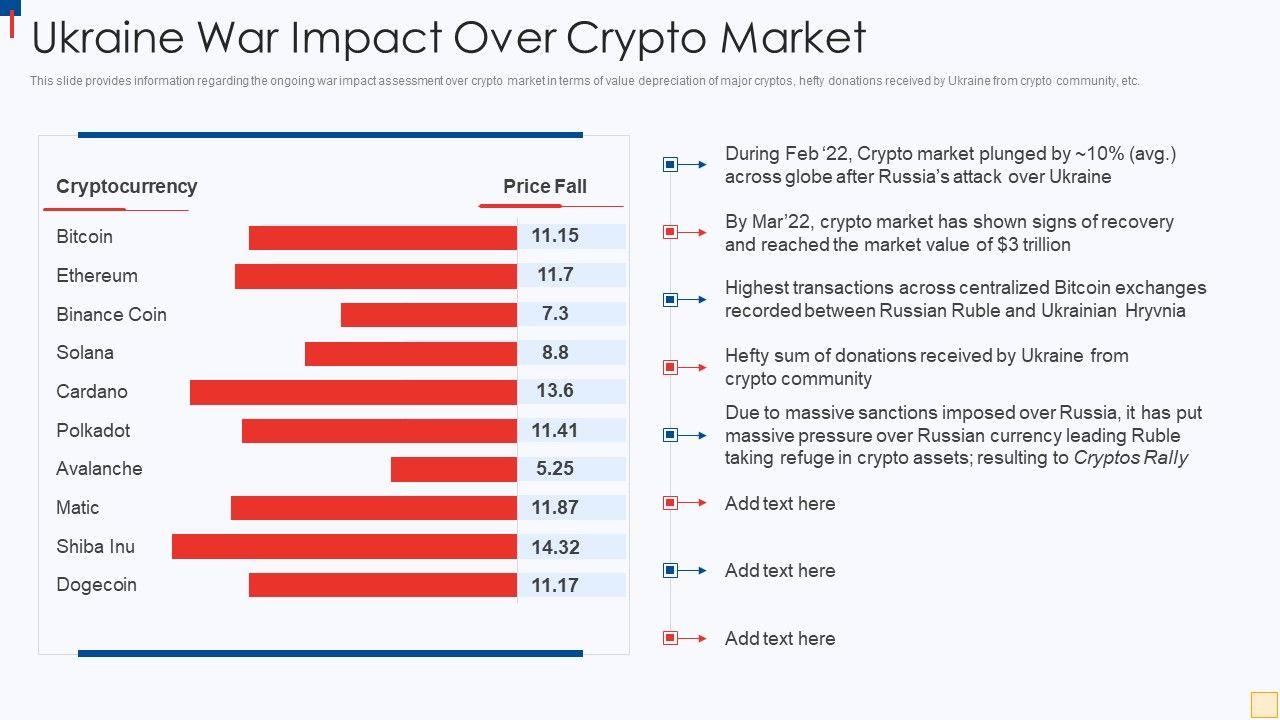 Ukraine War Impact Over Crypto Market

This slide provides information regarding the ongoing war impact assessment over crypto market in terms of value depreciation of major cryptos, hefty donations received by Ukraine from crypto community, etc.

| Cryptocurrency | Price Fall |
|---|---|
| Bitcoin | 11.15 |
| Ethereum | 11.7 |
| Binance Coin | 7.3 |
| Solana | 8.8 |
| Cardano | 13.6 |
| Polkadot | 11.41 |
| Avalanche | 5.25 |
| Matic | 11.87 |
| Shiba Inu | 14.32 |
| Dogecoin | 11.17 |

During Feb '22, Crypto market plunged by ~10% (avg.) across globe after Russia's attack over Ukraine

By Mar'22, crypto market has shown signs of recovery and reached the market value of $3 trillion

Highest transactions across centralized Bitcoin exchanges recorded between Russian Ruble and Ukrainian Hryvnia

Hefty sum of donations received by Ukraine from crypto community

Due to massive sanctions imposed over Russia, it has put massive pressure over Russian currency leading Ruble taking refuge in crypto assets; resulting to Cryptos Rally

Add text here

Add text here

Add text here